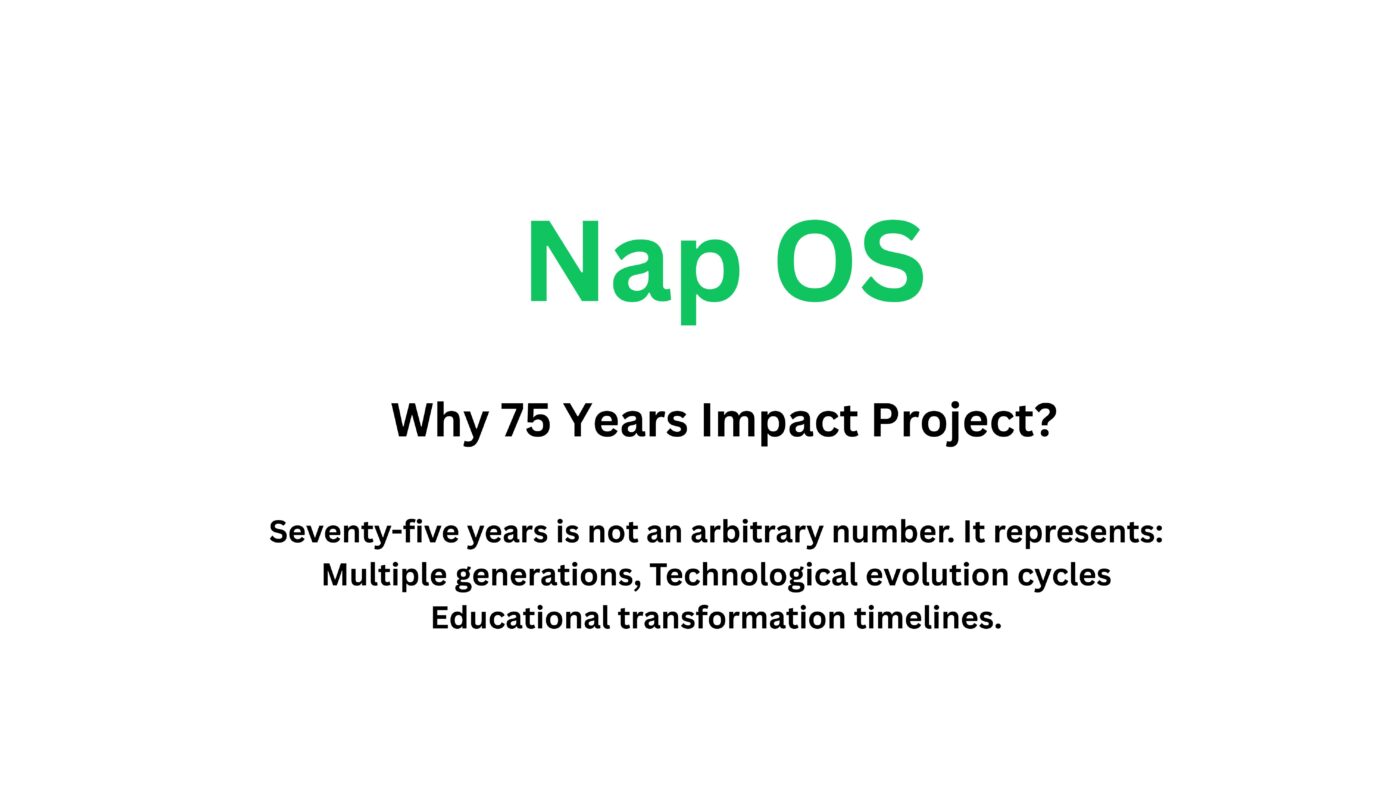 Nap OS

Why 75 Years Impact Project?

Seventy-five years is not an arbitrary number. It represents: Multiple generations, Technological evolution cycles Educational transformation timelines.